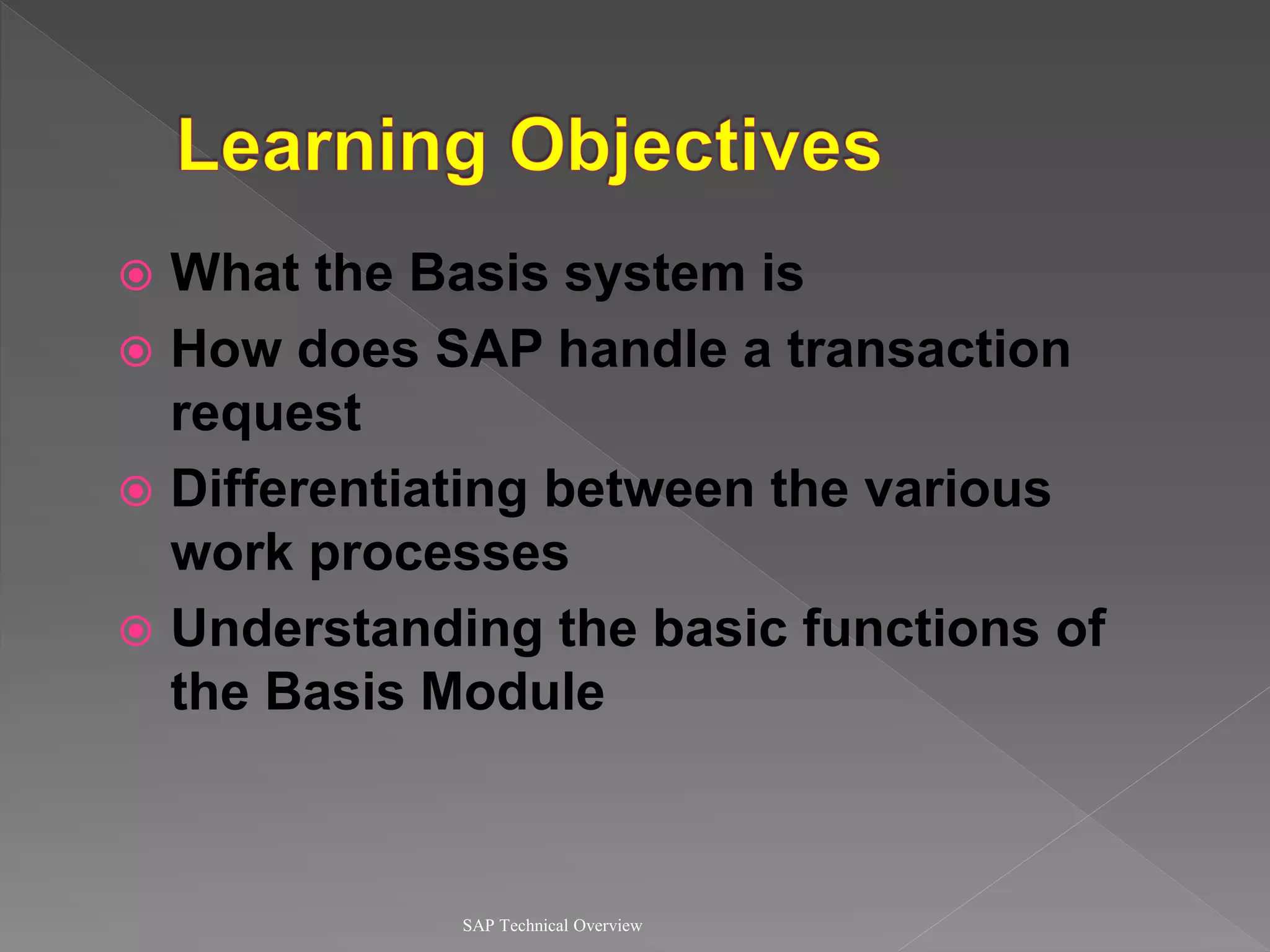 Learning Objectives

What the Basis system is

How does SAP handle a transaction request

Differentiating between the various work processes

Understanding the basic functions of the Basis Module

SAP Technical Overview